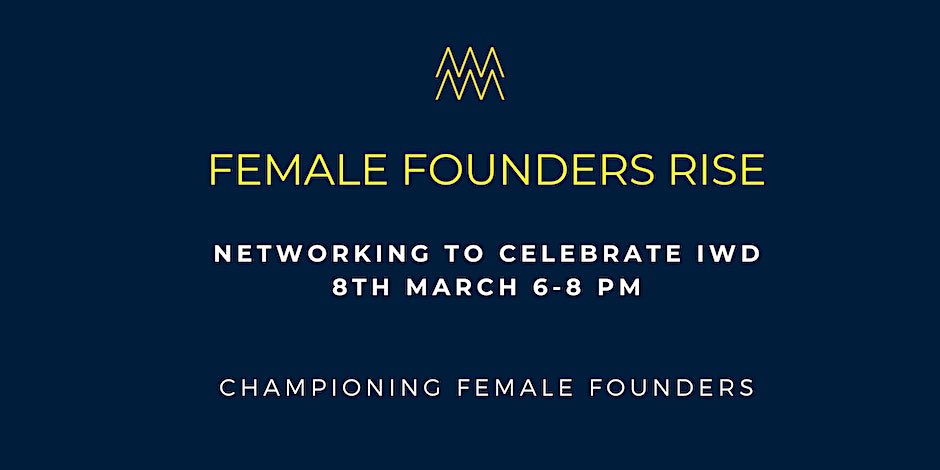 FEMALE FOUNDERS RISE

NETWORKING TO CELEBRATE IWD
8TH MARCH 6-8 PM

CHAMPIONING FEMALE FOUNDERS